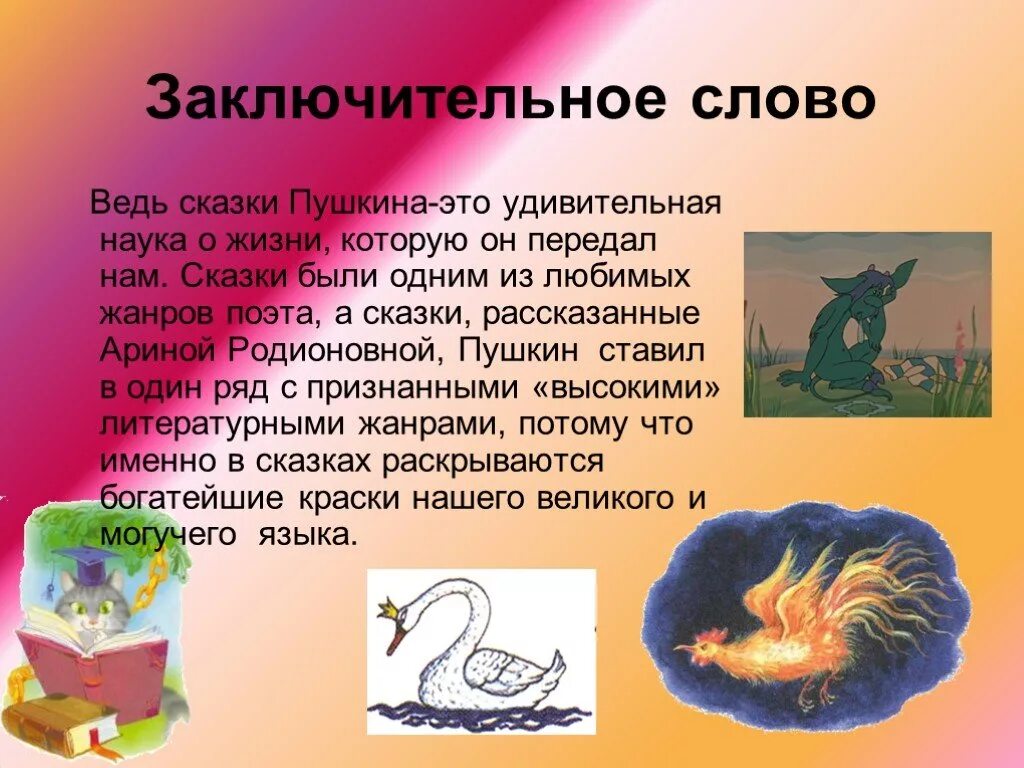 Заключительное слово

Ведь сказки Пушкина-это удивительная наука о жизни, которую он передал нам. Сказки были одним из любимых жанров поэта, а сказки, рассказанные Ариной Родионовной, Пушкин ставил в один ряд с признанными «высокими» литературными жанрами, потому что именно в сказках раскрываются богатейшие краски нашего великого и могучего языка.